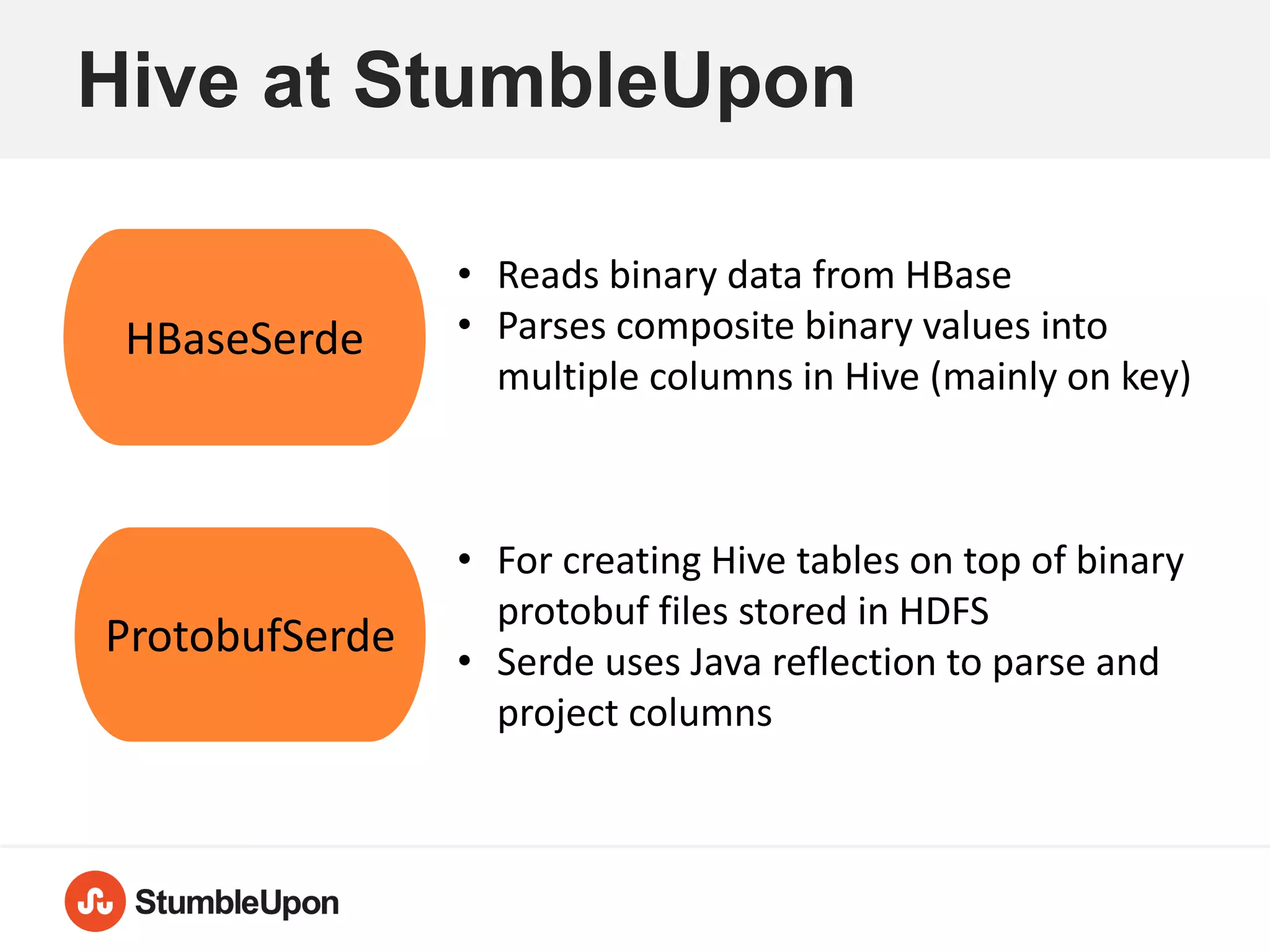 Hive at StumbleUpon

HBaseSerde

• Reads binary data from HBase
• Parses composite binary values into multiple columns in Hive (mainly on key)

ProtobufSerde

• For creating Hive tables on top of binary protobuf files stored in HDFS
• Serde uses Java reflection to parse and project columns

StumbleUpon